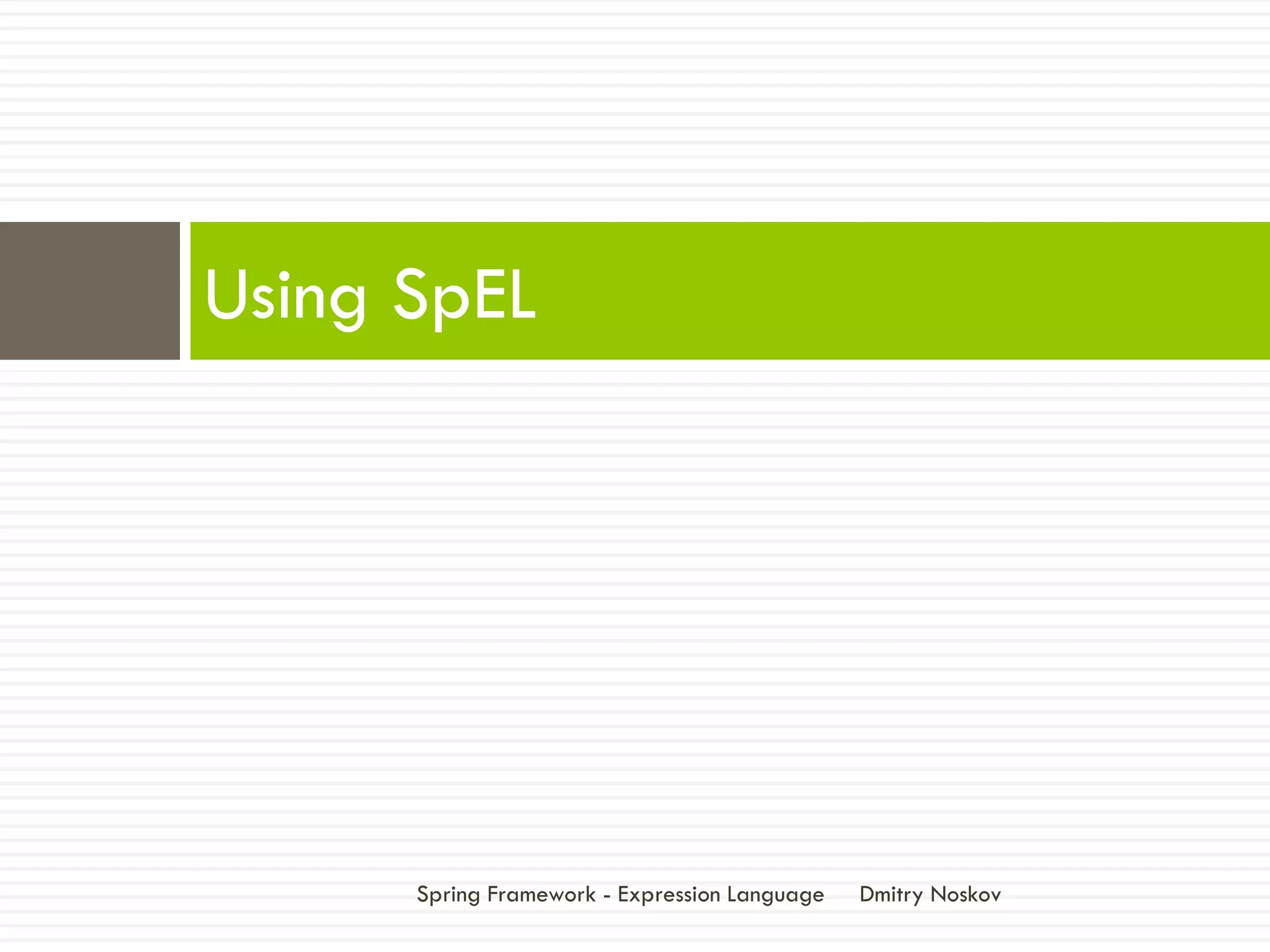 Using SpEL

Spring Framework - Expression Language Dmitry Noskov